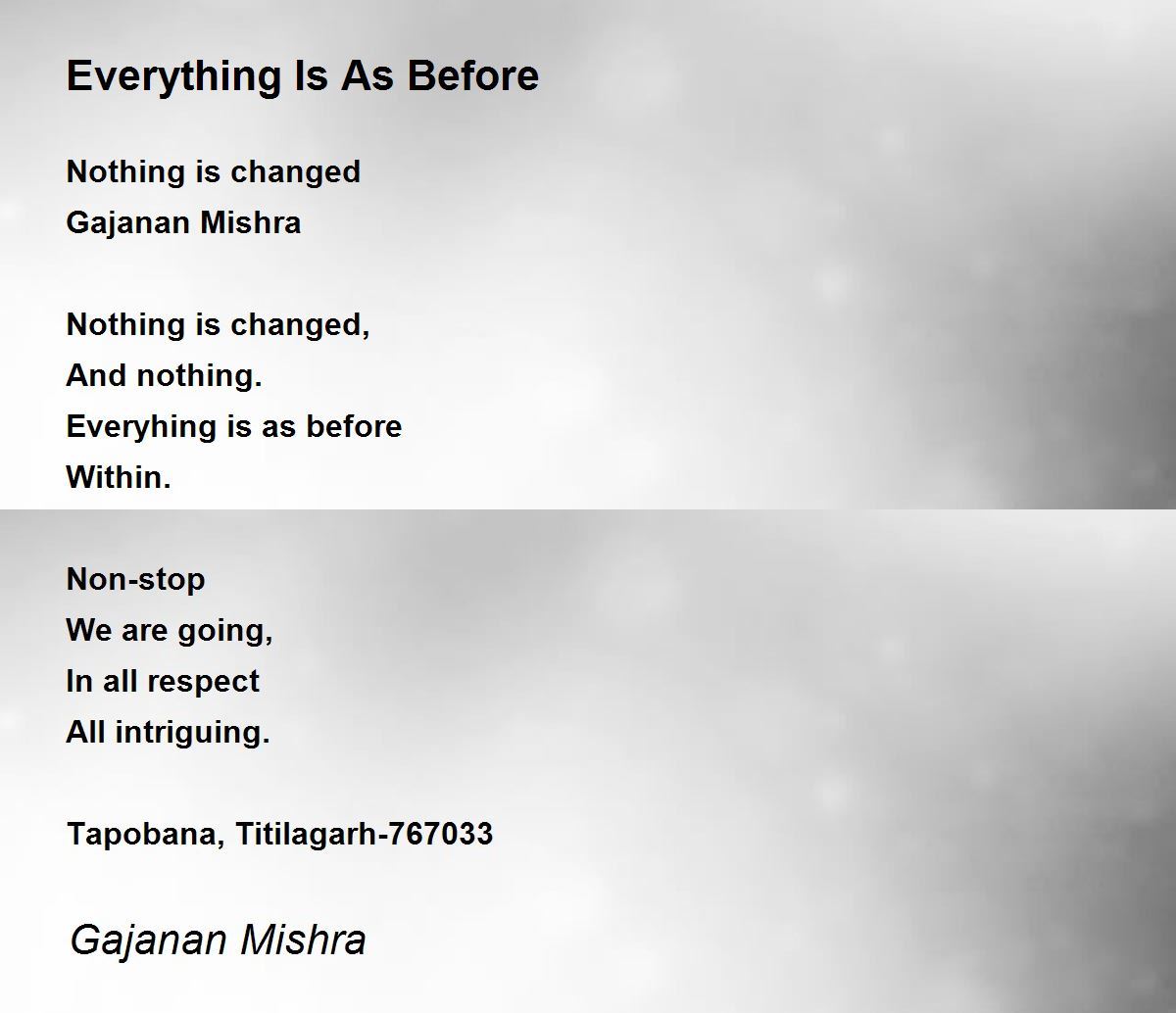 Everything Is As Before

Nothing is changed
Gajanan Mishra

Nothing is changed,
And nothing.
Everyhing is as before
Within.

Non-stop
We are going,
In all respect
All intriguing.

Tapobana, Titilagarh-767033

Gajanan Mishra